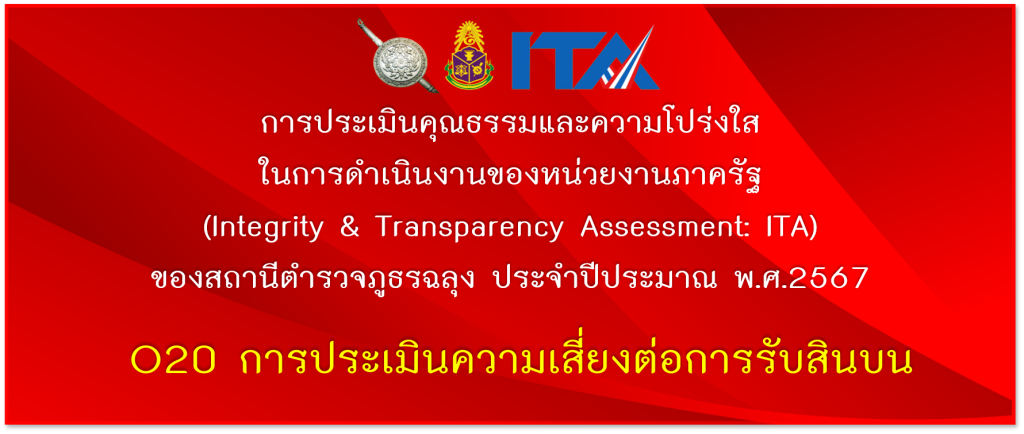 ITA

การประเมินคุณธรรมและความโปร่งใส
ในการดำเนินงานของหน่วยงานภาครัฐ
(Integrity & Transparency Assessment: ITA)
ของสถานีตำรวจภูธรฉลุง ประจำปีประมาณ พ.ศ.2567

O20 การประเมินความเสี่ยงต่อการรับสินบน